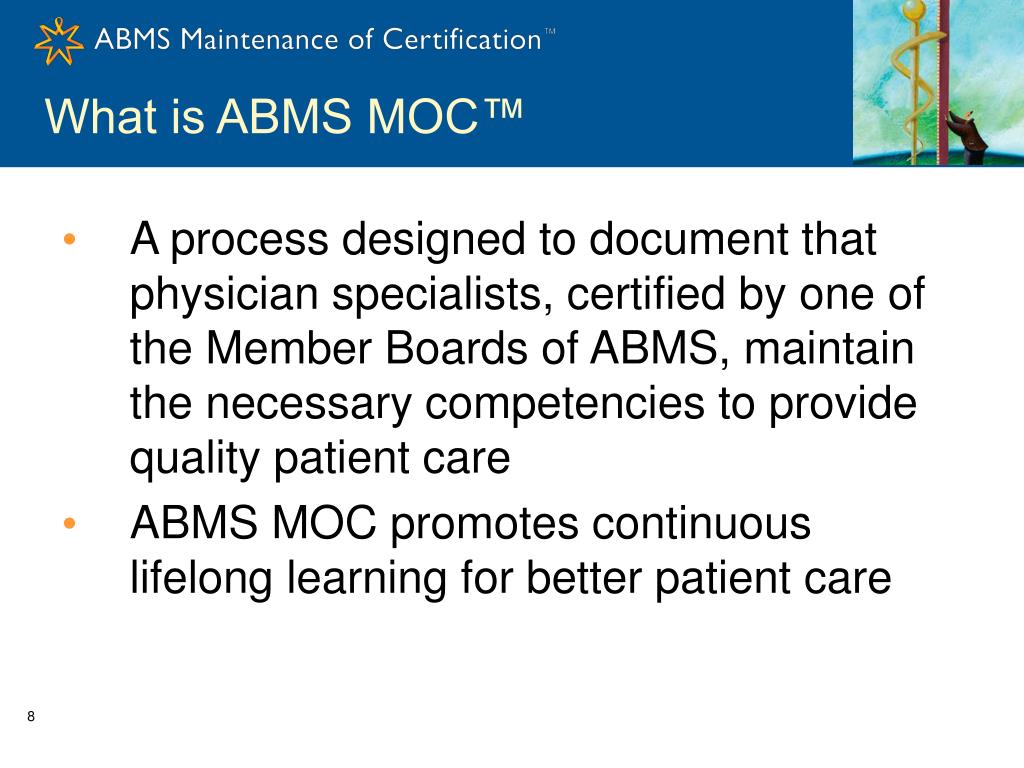 ABMS Maintenance of Certification™

What is ABMS MOC™

• A process designed to document that physician specialists, certified by one of the Member Boards of ABMS, maintain the necessary competencies to provide quality patient care

• ABMS MOC promotes continuous lifelong learning for better patient care

8